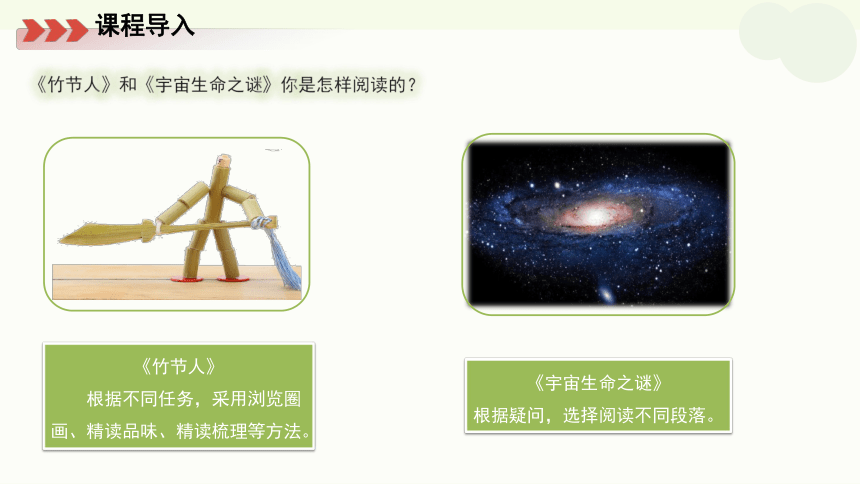 课程导入

《竹节人》和《宇宙生命之谜》你是怎样阅读的？

《竹节人》

根据不同任务，采用浏览圈画、精读品味、精读梳理等方法。

《宇宙生命之谜》

根据疑问，选择阅读不同段落。